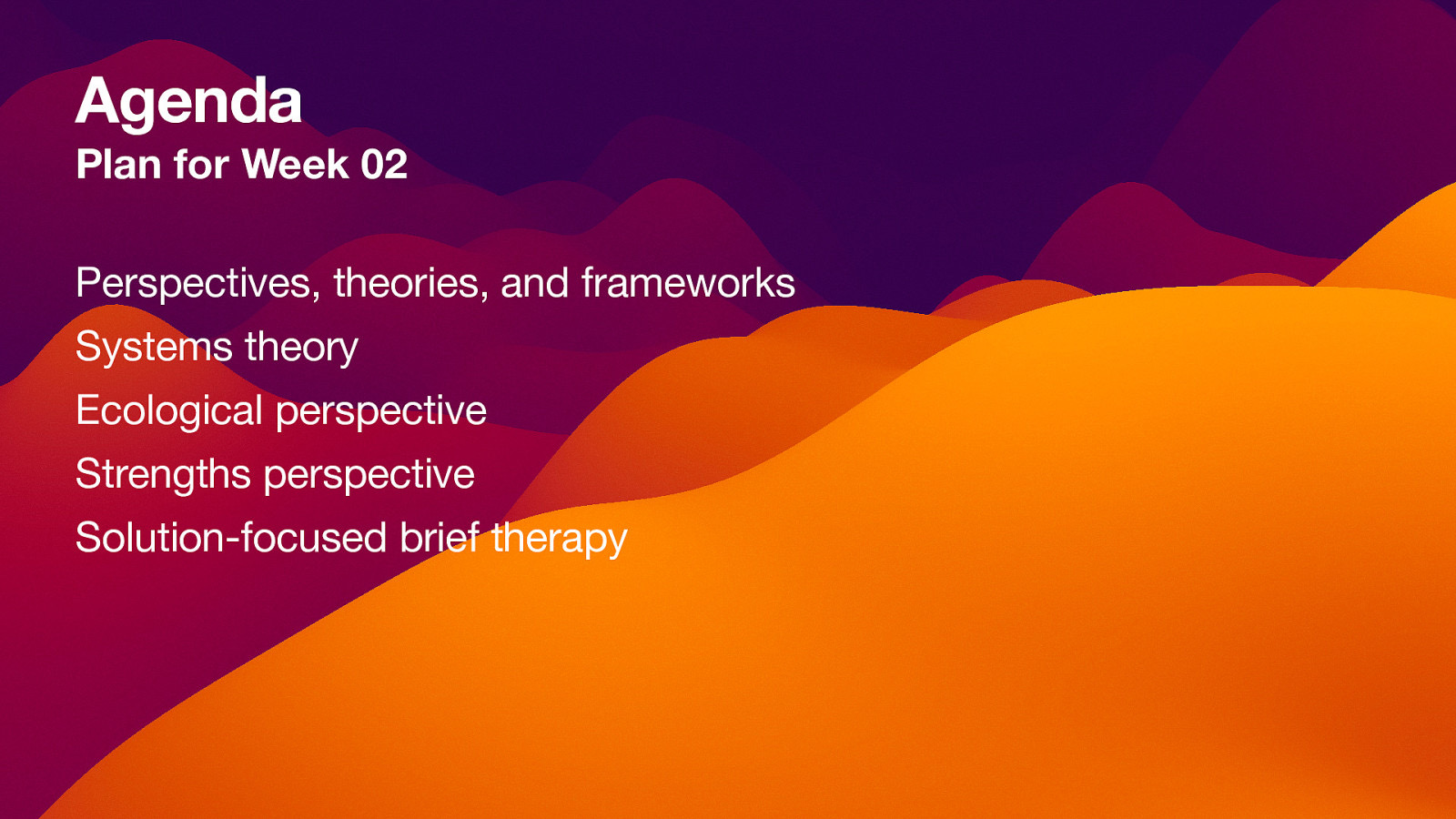 Agenda
Plan for Week 02

Perspectives, theories, and frameworks
Systems theory
Ecological perspective
Strengths perspective
Solution-focused brief therapy